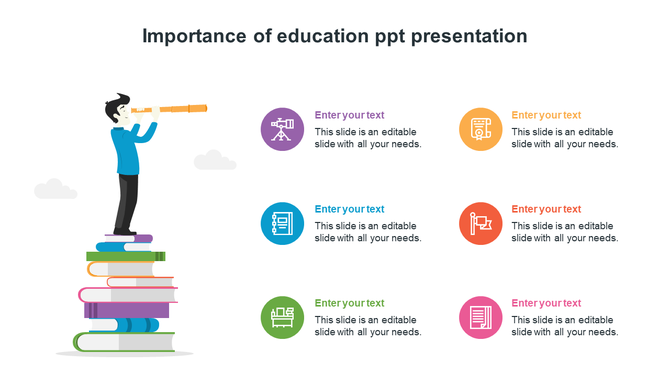 Importance of education ppt presentation

Enter your text
This slide is an editable slide with all your needs.

Enter your text
This slide is an editable slide with all your needs.

Enter your text
This slide is an editable slide with all your needs.

Enter your text
This slide is an editable slide with all your needs.

Enter your text
This slide is an editable slide with all your needs.

Enter your text
This slide is an editable slide with all your needs.